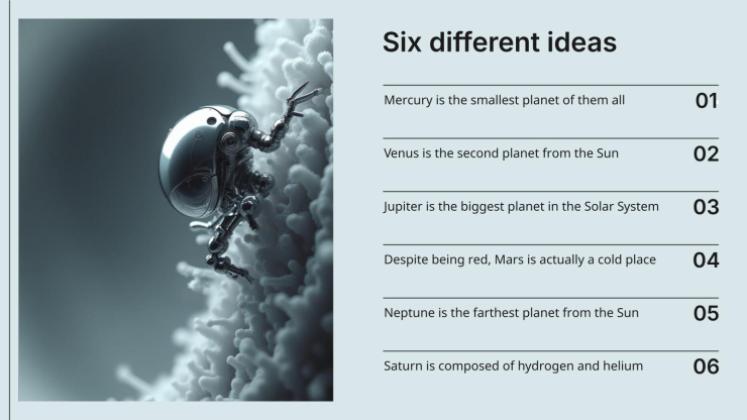 Six different ideas

Mercury is the smallest planet of them all 01

Venus is the second planet from the Sun 02

Jupiter is the biggest planet in the Solar System 03

Despite being red, Mars is actually a cold place 04

Neptune is the farthest planet from the Sun 05

Saturn is composed of hydrogen and helium 06